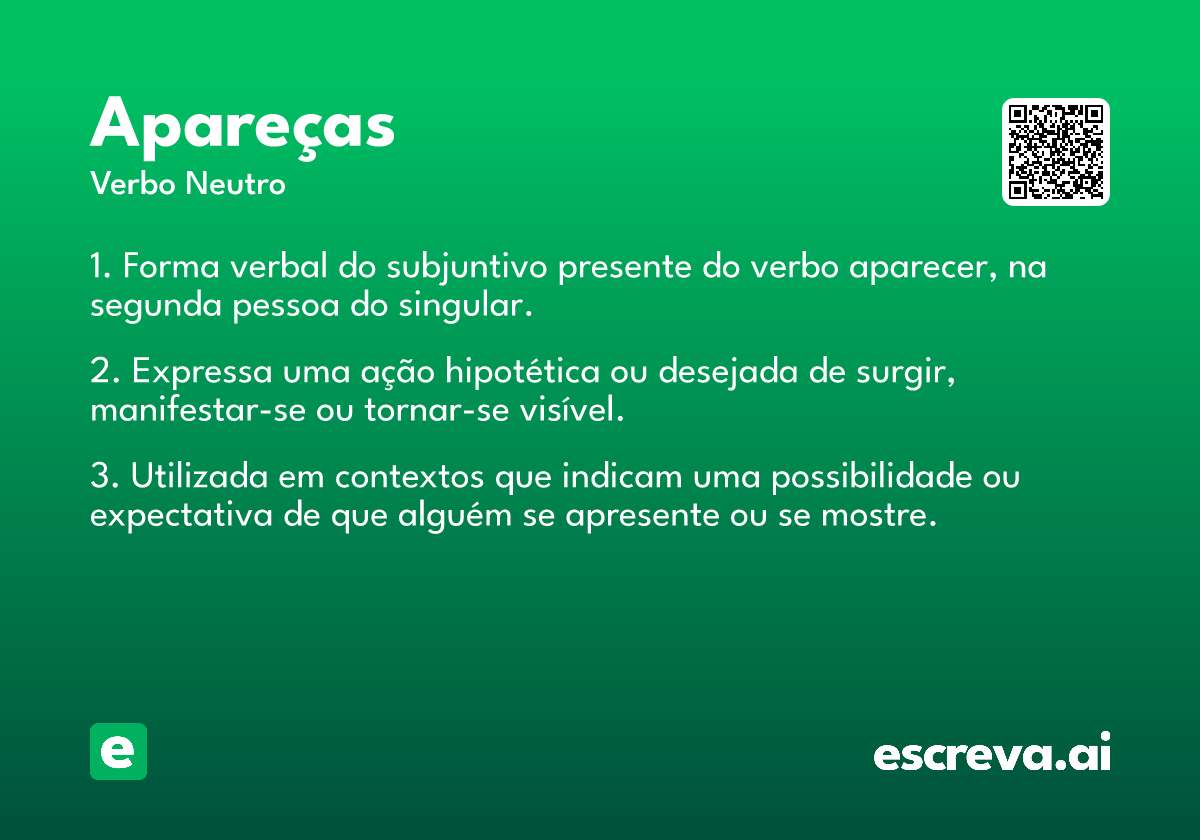 Apareças
Verbo Neutro

1. Forma verbal do subjuntivo presente do verbo aparecer, na segunda pessoa do singular.

2. Expressa uma ação hipotética ou desejada de surgir, manifestar-se ou tornar-se visível.

3. Utilizada em contextos que indicam uma possibilidade ou expectativa de que alguém se apresente ou se mostre.

e

escreva.ai